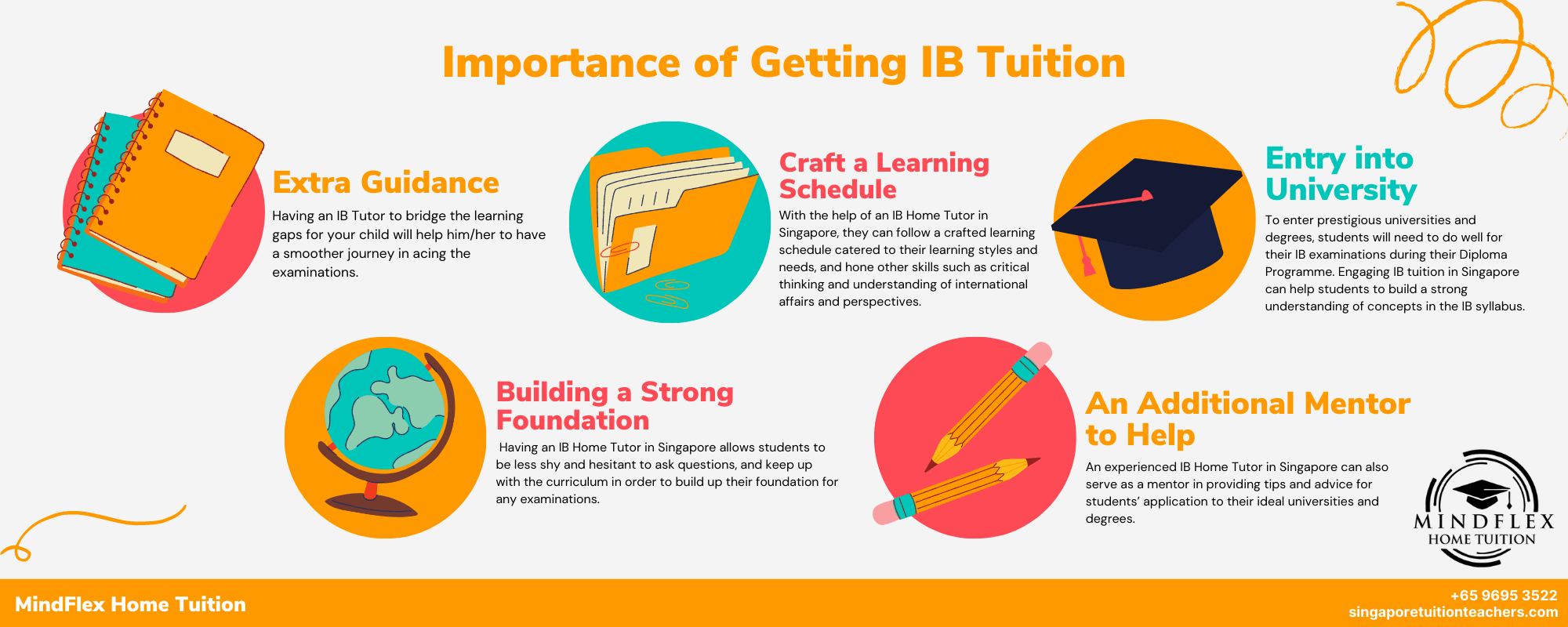 Importance of Getting IB Tuition

Extra Guidance

Having an IB Tutor to bridge the learning gaps for your child will help him/her to have a smoother journey in acing the examinations.

Craft a Learning Schedule

With the help of an IB Home Tutor in Singapore, they can follow a crafted learning schedule catered to their learning styles and needs, and hone other skills such as critical thinking and understanding of international affairs and perspectives.

Entry into University

To enter prestigious universities and degrees, students will need to do well for their IB examinations during their Diploma Programme. Engaging IB tuition in Singapore can help students to build a strong understanding of concepts in the IB syllabus.

Building a Strong Foundation

Having an IB Home Tutor in Singapore allows students to be less shy and hesitant to ask questions, and keep up with the curriculum in order to build up their foundation for any examinations.

An Additional Mentor to Help

An experienced IB Home Tutor in Singapore can also serve as a mentor in providing tips and advice for students' application to their ideal universities and degrees.

MINDFLEX
HOME TUITION

MindFlex Home Tuition

+65 9695 3522
singaporetuitionteachers.com